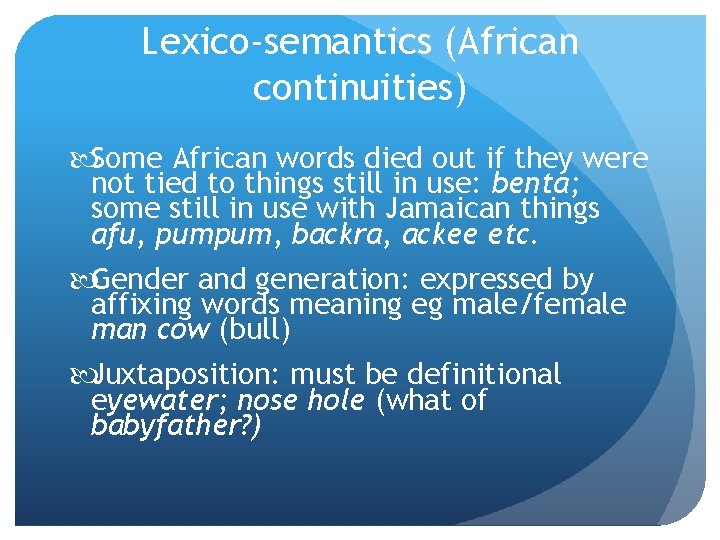 Lexico-semantics (African continuities)

Some African words died out if they were not tied to things still in use: benta; some still in use with Jamaican things afu, pumpum, backra, ackee etc.

Gender and generation: expressed by affixing words meaning eg male/female man cow (bull)

Juxtaposition: must be definitional eyewater; nose hole (what of babyfather?)